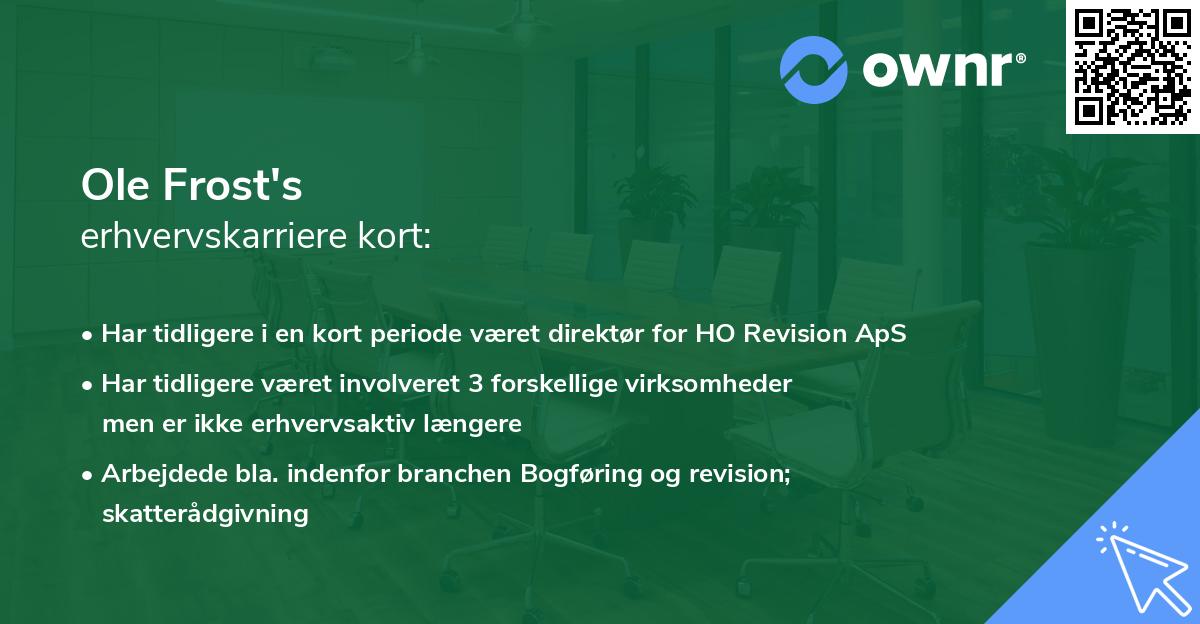 ownr®

Ole Frost's
erhvervskarriere kort:

• Har tidligere i en kort periode været direktør for HO Revision ApS

• Har tidligere været involveret 3 forskellige virksomheder men er ikke erhvervsaktiv længere

• Arbejdede bla. indenfor branchen Bogføring og revision; skatterådgivning